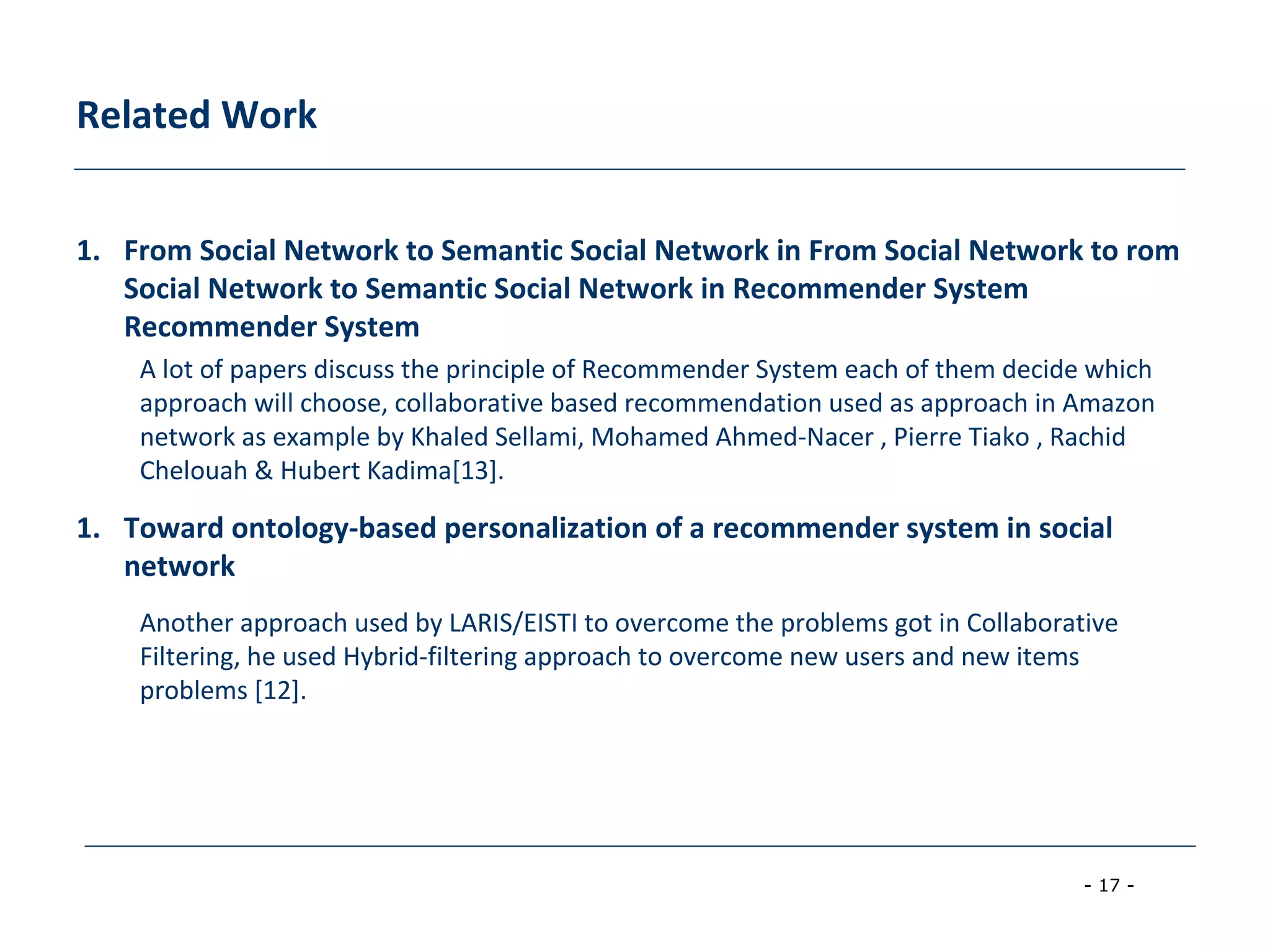 Related Work

1. From Social Network to Semantic Social Network in From Social Network to rom Social Network to Semantic Social Network in Recommender System Recommender System

A lot of papers discuss the principle of Recommender System each of them decide which approach will choose, collaborative based recommendation used as approach in Amazon network as example by Khaled Sellami, Mohamed Ahmed-Nacer , Pierre Tiako , Rachid Chelouah & Hubert Kadima[13].

1. Toward ontology-based personalization of a recommender system in social network

Another approach used by LARIS/EISTI to overcome the problems got in Collaborative Filtering, he used Hybrid-filtering approach to overcome new users and new items problems [12].

- 17 -